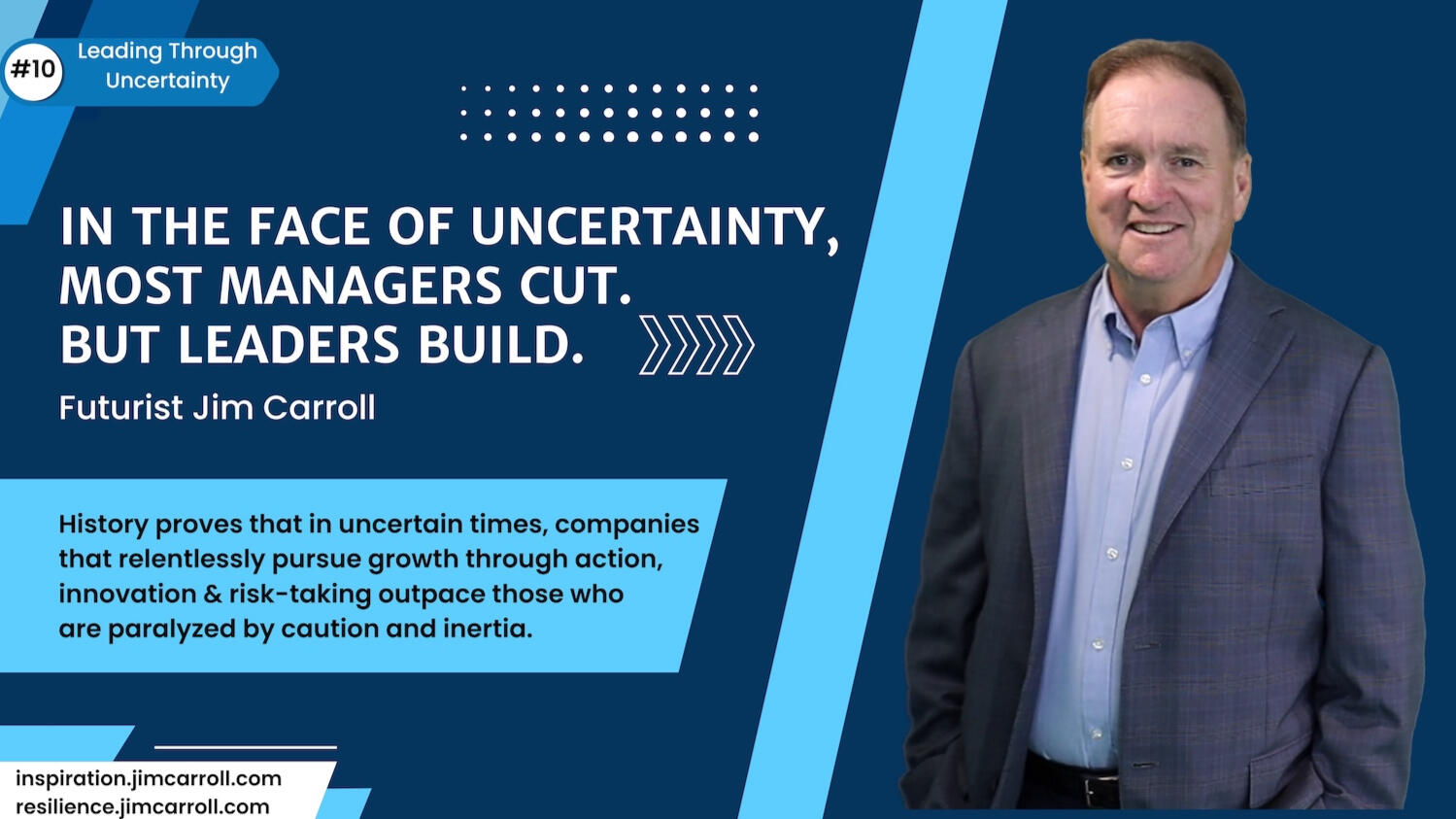 #10 Leading Through Uncertainty

IN THE FACE OF UNCERTAINTY, MOST MANAGERS CUT. BUT LEADERS BUILD.

Futurist Jim Carroll

History proves that in uncertain times, companies that relentlessly pursue growth through action, innovation & risk-taking outpace those who are paralyzed by caution and inertia.

inspiration.jimcarroll.com
resilience.jimcarroll.com